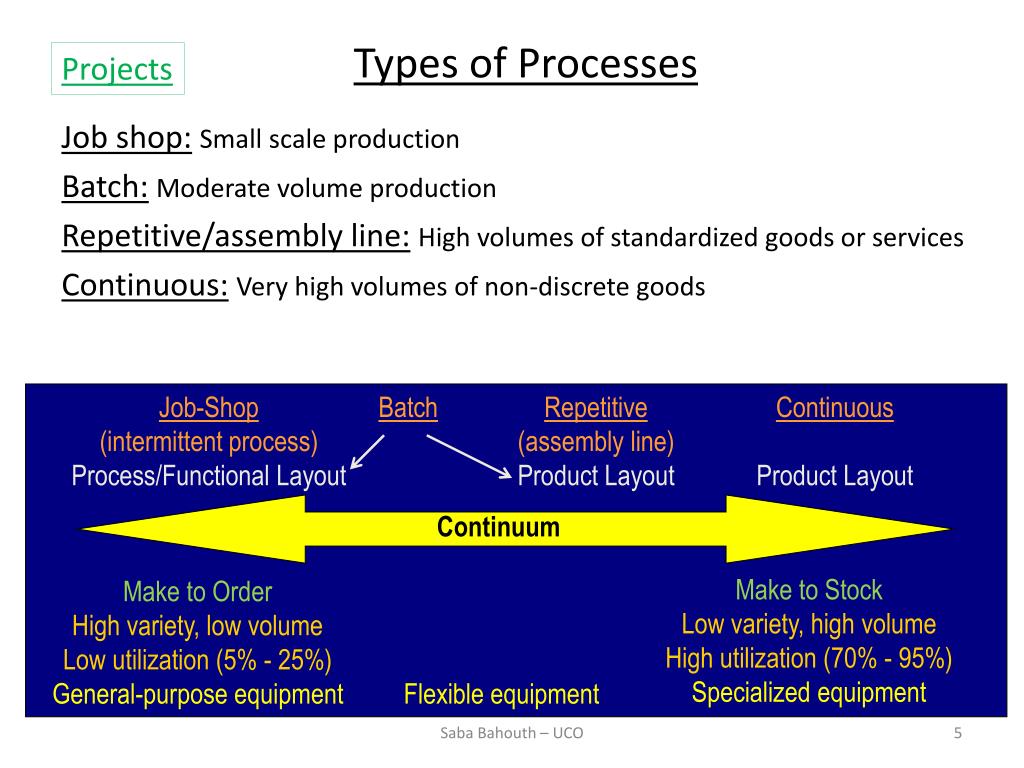 Projects

Types of Processes

Job shop: Small scale production

Batch: Moderate volume production

Repetitive/assembly line: High volumes of standardized goods or services

Continuous: Very high volumes of non-discrete goods

Job-Shop
(intermittent process)
Process/Functional Layout

Batch

Repetitive
(assembly line)
Product Layout

Continuous

Product Layout

Continuum

Make to Order
High variety, low volume
Low utilization (5% - 25%)
General-purpose equipment

Flexible equipment

Make to Stock
Low variety, high volume
High utilization (70% - 95%)
Specialized equipment

Saba Bahouth – UCO

5